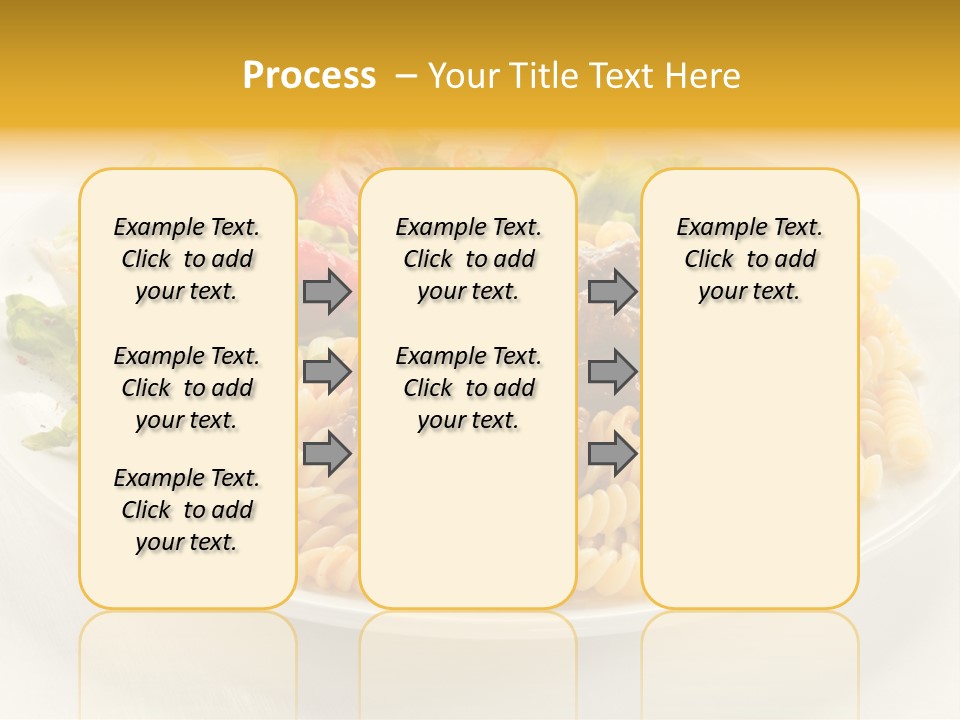 Process – Your Title Text Here

Example Text. Click to add your text.

Example Text. Click to add your text.

Example Text. Click to add your text.

Example Text. Click to add your text.

Example Text. Click to add your text.

Example Text. Click to add your text.